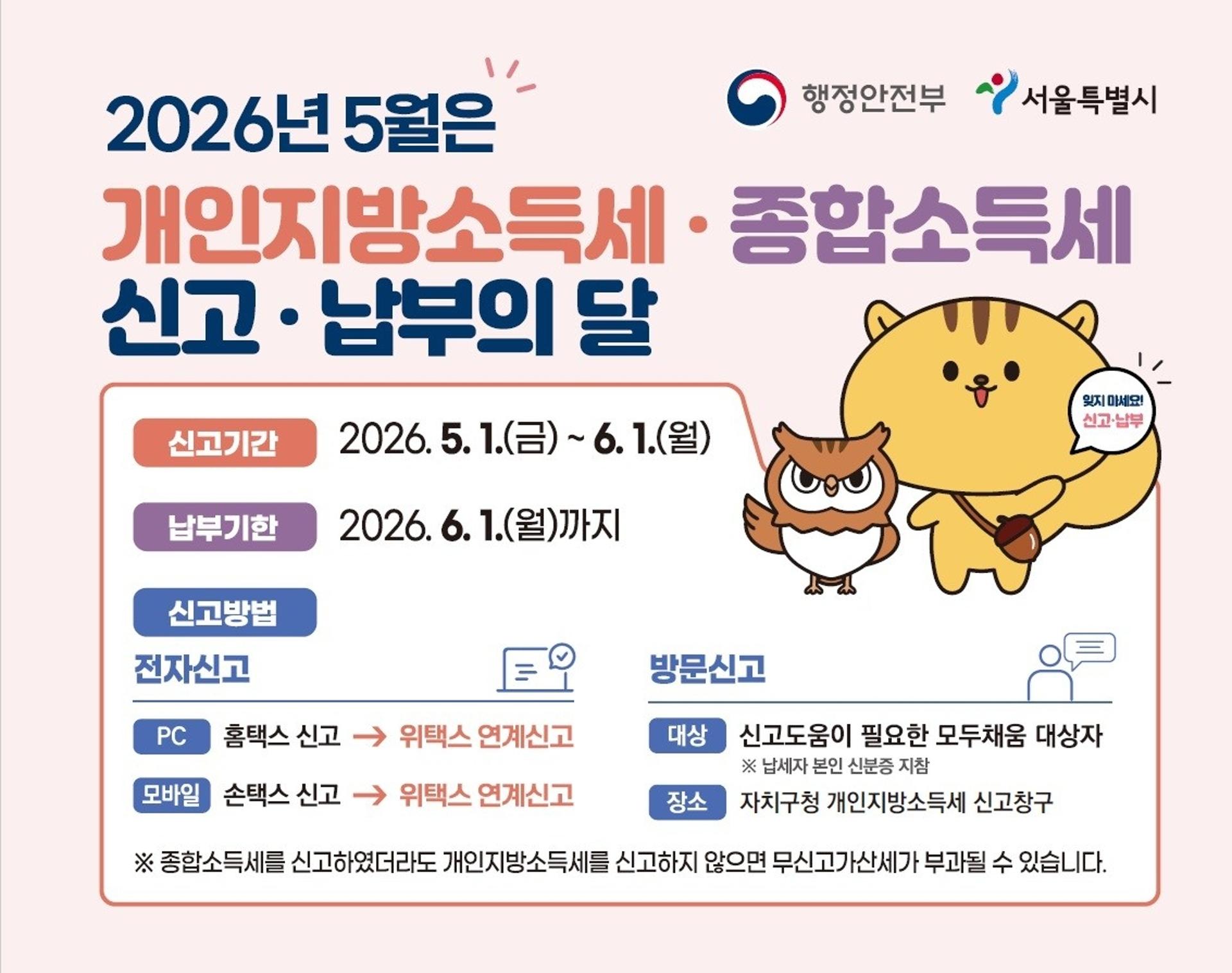 행정안전부 서울특별시

2026년 5월은

개인지방소득세 · 종합소득세

신고 · 납부의 달

잊지 마세요! 신고·납부

신고기간 2026. 5. 1.(금) ~ 6. 1.(월)

납부기한 2026. 6. 1.(월)까지

신고방법

전자신고

PC 홈택스 신고 → 위택스 연계신고

모바일 손택스 신고 → 위택스 연계신고

방문신고

대상 신고도움이 필요한 모두채움 대상자

※ 납세자 본인 신분증 지참

장소 자치구청 개인지방소득세 신고창구

※ 종합소득세를 신고하였더라도 개인지방소득세를 신고하지 않으면 무신고가산세가 부과될 수 있습니다.